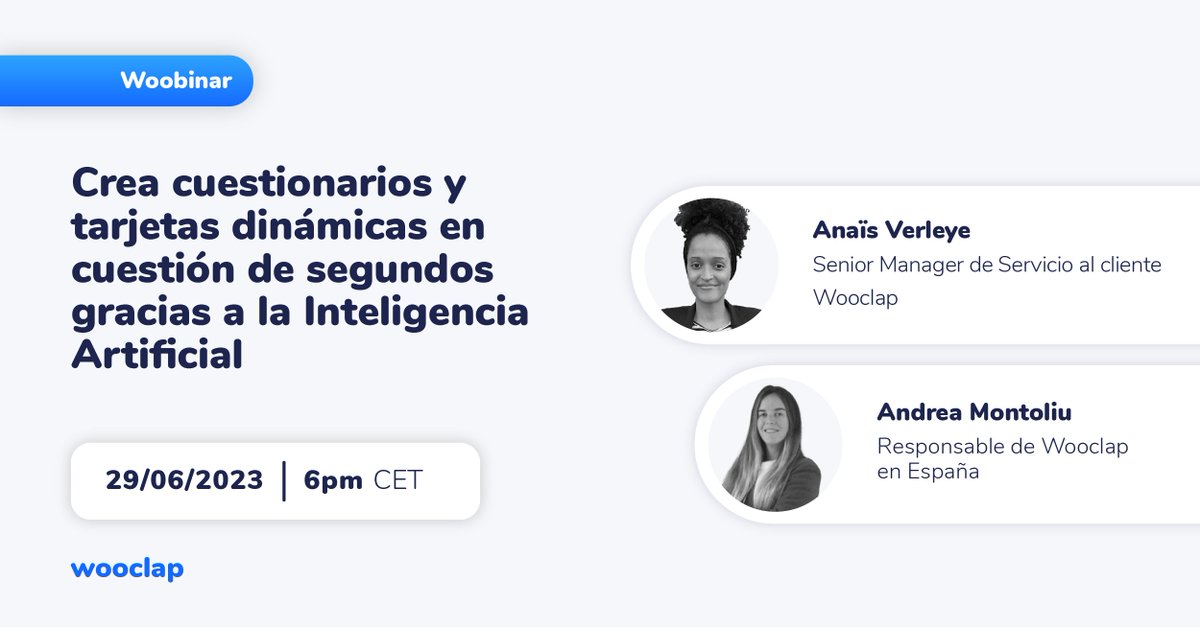 Woobinar

Crea cuestionarios y tarjetas dinámicas en cuestión de segundos gracias a la Inteligencia Artificial

29/06/2023 | 6pm CET

wooclap

Anaïs Verleye
Senior Manager de Servicio al cliente
Wooclap

Andrea Montoliu
Responsable de Wooclap en España